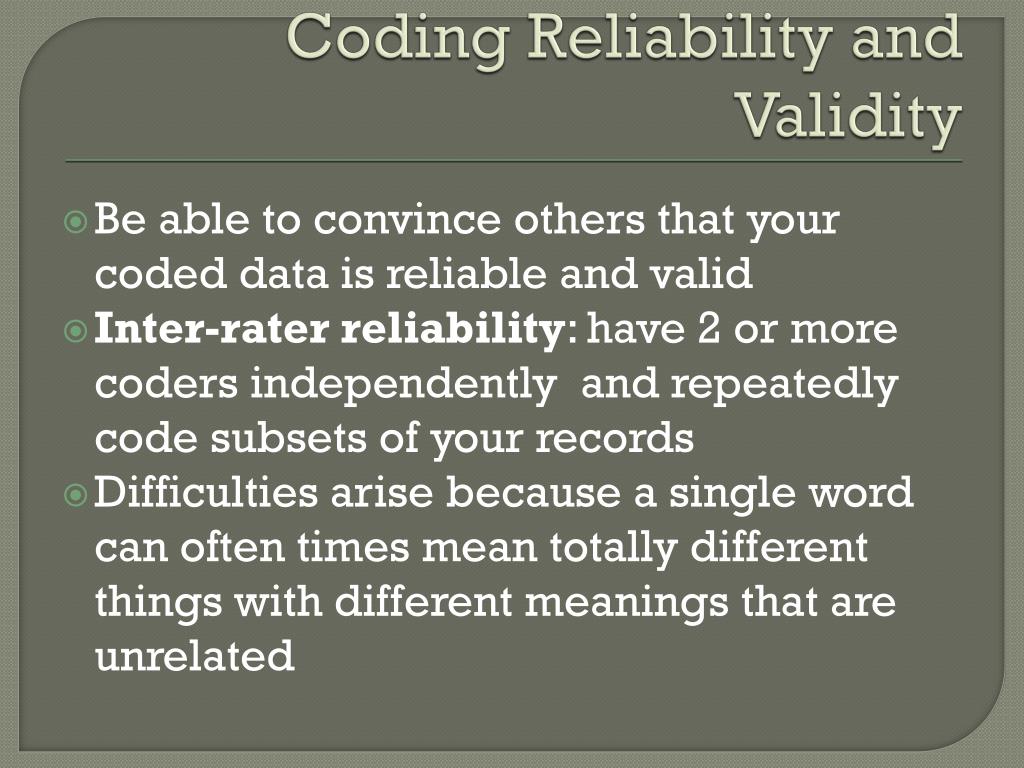 Coding Reliability and Validity

Be able to convince others that your coded data is reliable and valid

Inter-rater reliability: have 2 or more coders independently and repeatedly code subsets of your records

Difficulties arise because a single word can often times mean totally different things with different meanings that are unrelated